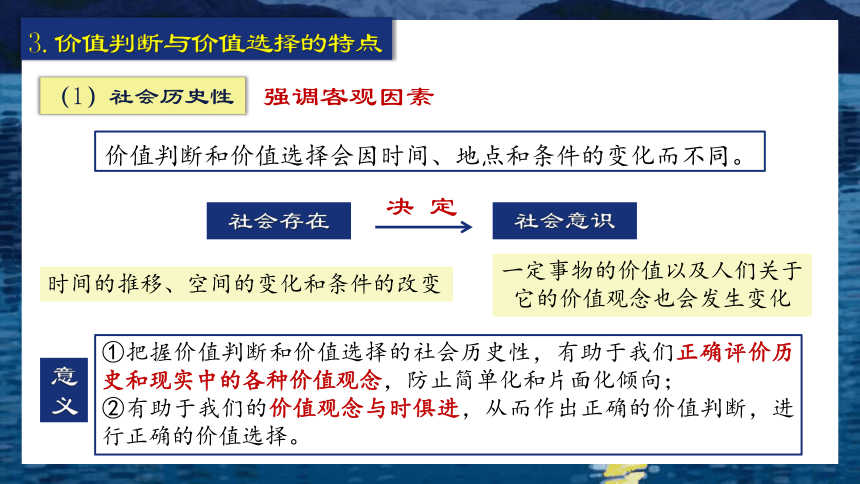 3. 价值判断与价值选择的特点

（1）社会历史性　强调客观因素

价值判断和价值选择会因时间、地点和条件的变化而不同。

社会存在　决 定　社会意识

时间的推移、空间的变化和条件的改变

一定事物的价值以及人们关于它的价值观念也会发生变化

意义

①把握价值判断和价值选择的社会历史性，有助于我们正确评价历史和现实中的各种价值观念，防止简单化和片面化倾向；
②有助于我们的价值观念与时俱进，从而作出正确的价值判断，进行正确的价值选择。